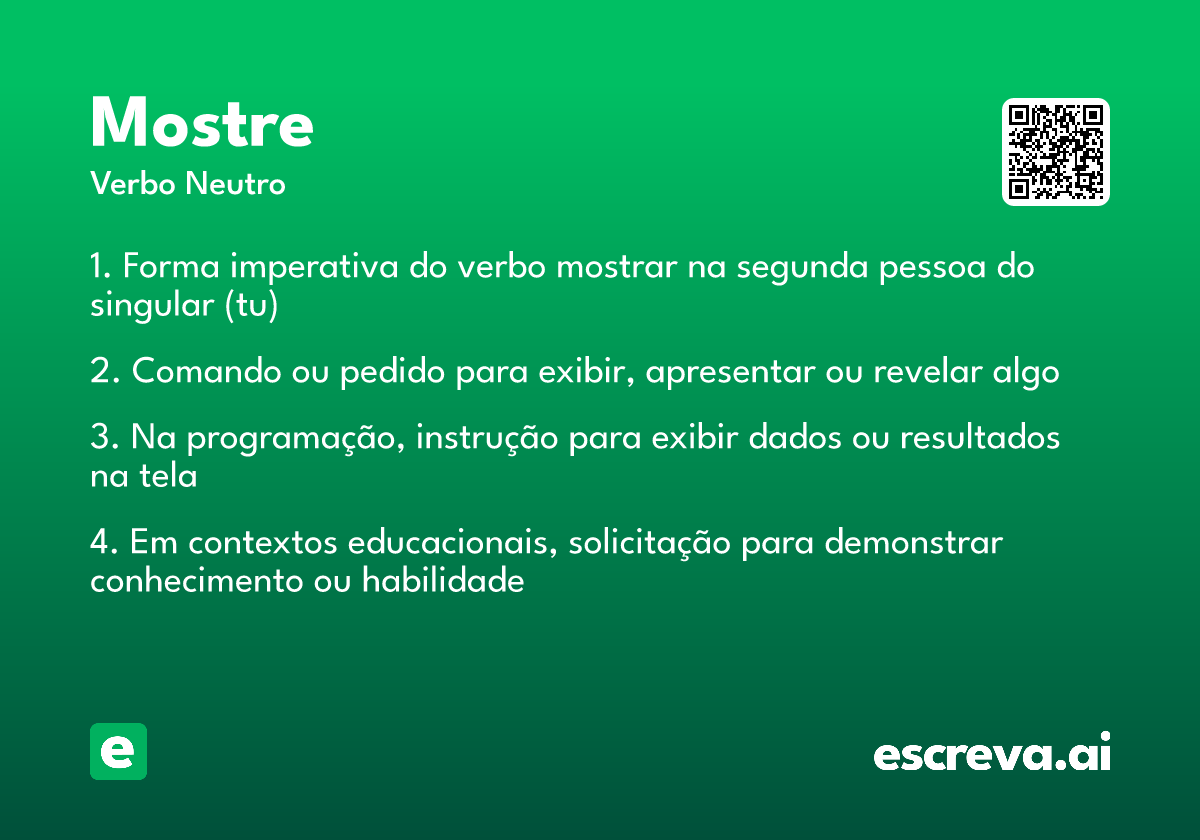 Mostre
Verbo Neutro

1. Forma imperativa do verbo mostrar na segunda pessoa do singular (tu)

2. Comando ou pedido para exibir, apresentar ou revelar algo

3. Na programação, instrução para exibir dados ou resultados na tela

4. Em contextos educacionais, solicitação para demonstrar conhecimento ou habilidade

e

escreva.ai